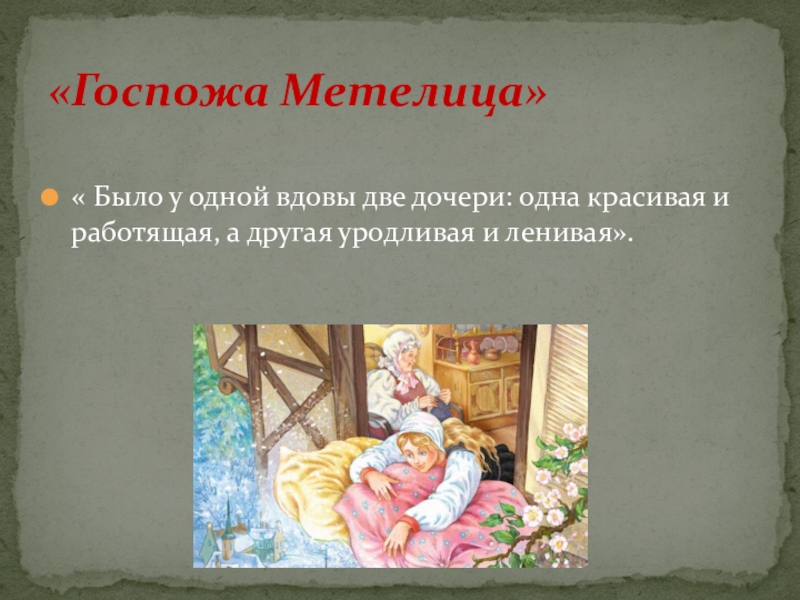 «Госпожа Метелица»

« Было у одной вдовы две дочери: одна красивая и работящая, а другая уродливая и ленивая».